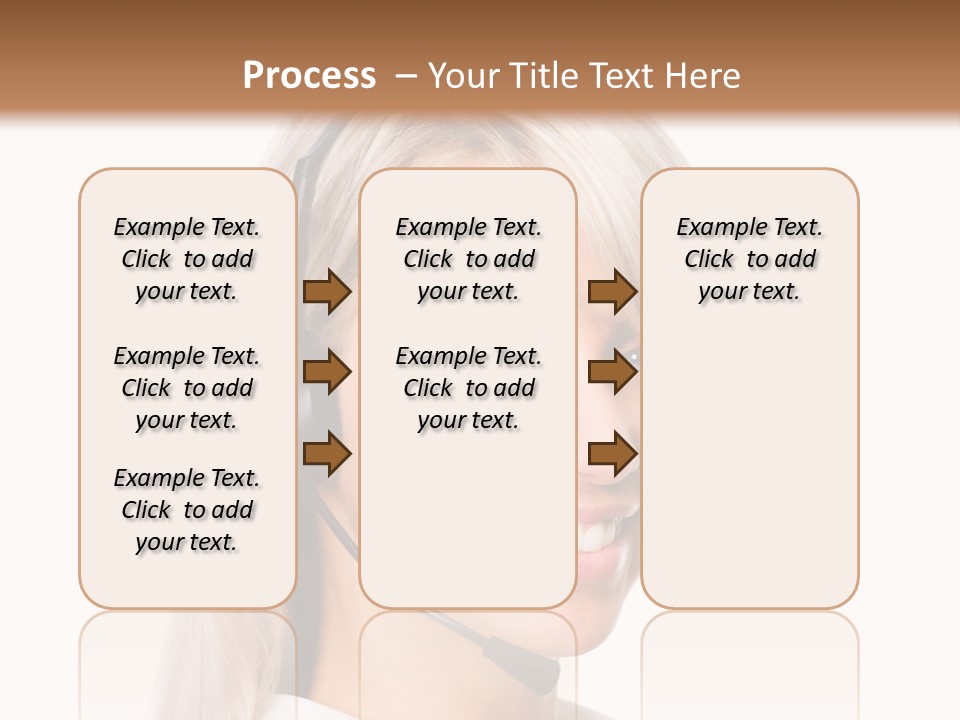 Process – Your Title Text Here

Example Text. Click to add your text.

Example Text. Click to add your text.

Example Text. Click to add your text.

Example Text. Click to add your text.

Example Text. Click to add your text.

Example Text. Click to add your text.